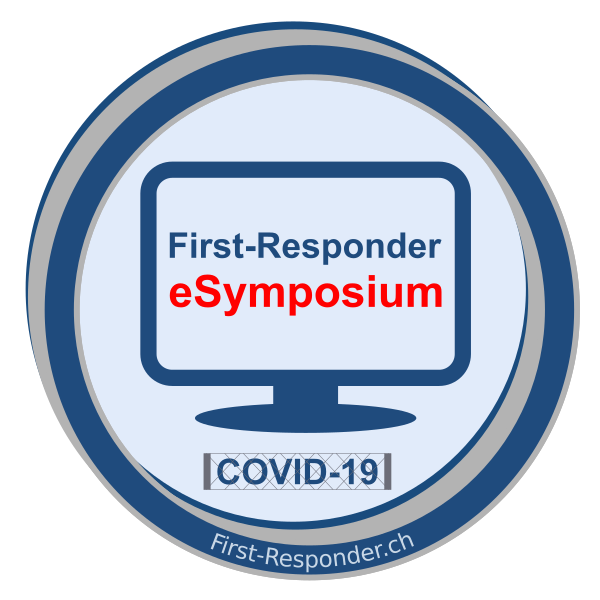 First-Responder
eSymposium

COVID-19

First-Responder.ch